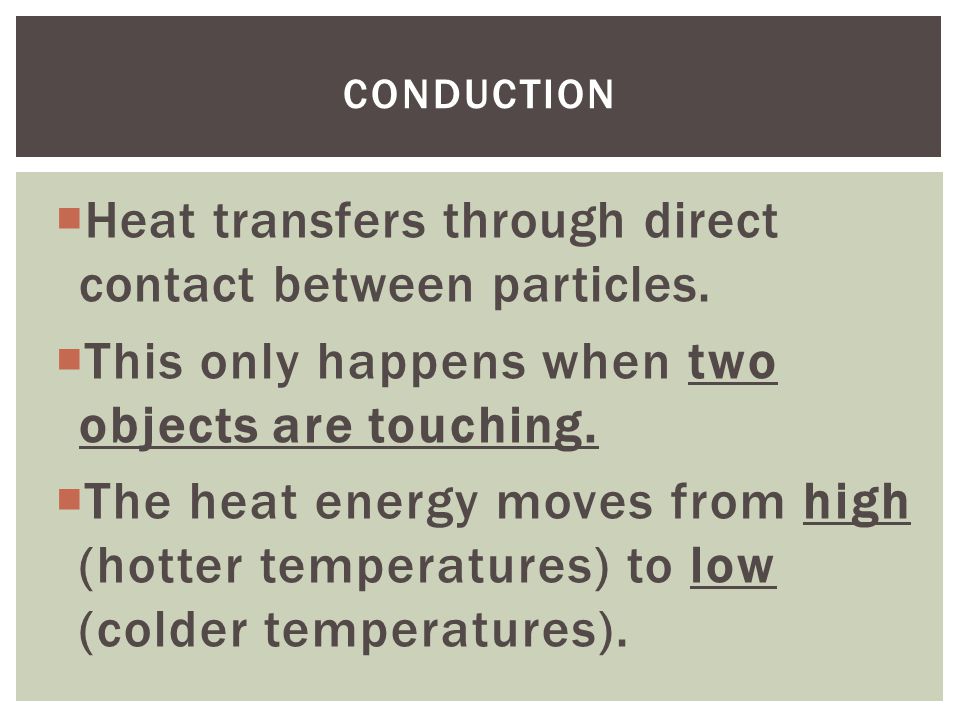 CONDUCTION

Heat transfers through direct contact between particles.

This only happens when two objects are touching.

The heat energy moves from high (hotter temperatures) to low (colder temperatures).